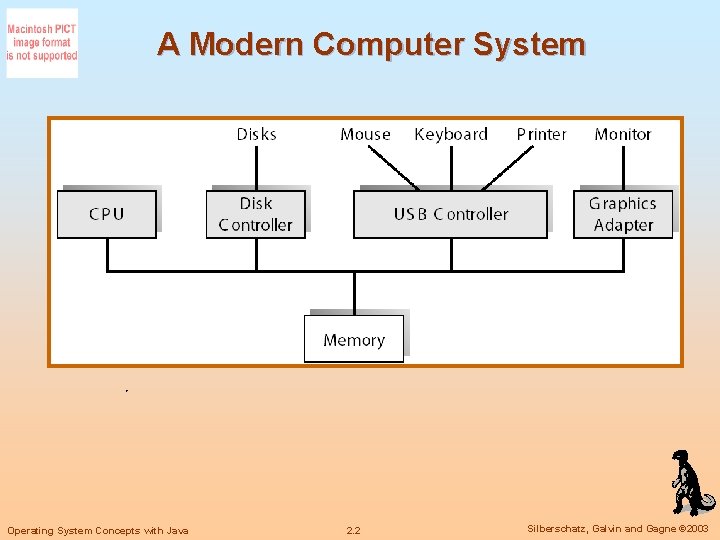 Macintosh PICT image format is not supported

A Modern Computer System

Disks

Mouse

Keyboard

Printer

Monitor

CPU

Disk Controller

USB Controller

Graphics Adapter

Memory

Operating System Concepts with Java

2.2

Silberschatz, Galvin and Gagne ©2003